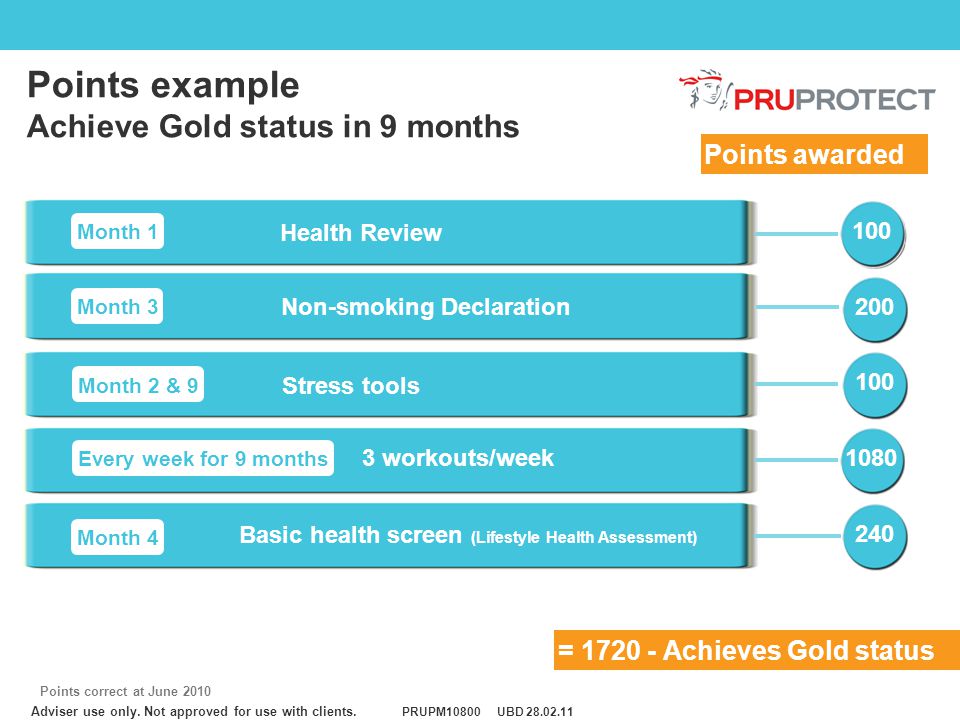 Points example
Achieve Gold status in 9 months

PRUPROTECT

Points awarded

Month 1 Health Review 100

Month 3 Non-smoking Declaration 200

Month 2 & 9 Stress tools 100

Every week for 9 months 3 workouts/week 1080

Month 4 Basic health screen (Lifestyle Health Assessment) 240

= 1720 - Achieves Gold status

Points correct at June 2010

Adviser use only. Not approved for use with clients. PRUPM10800 UBD 28.02.11